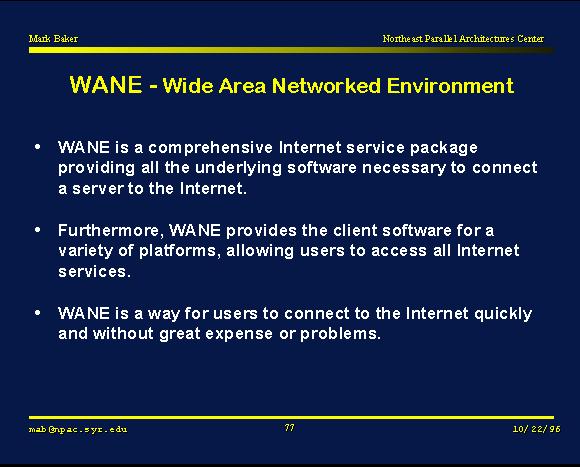 Mark Baker

Northeast Parallel Architectures Center

WANE - Wide Area Networked Environment

• WANE is a comprehensive Internet service package providing all the underlying software necessary to connect a server to the Internet.

• Furthermore, WANE provides the client software for a variety of platforms, allowing users to access all Internet services.

• WANE is a way for users to connect to the Internet quickly and without great expense or problems.

mab@npac.syr.edu

77

10/22/96